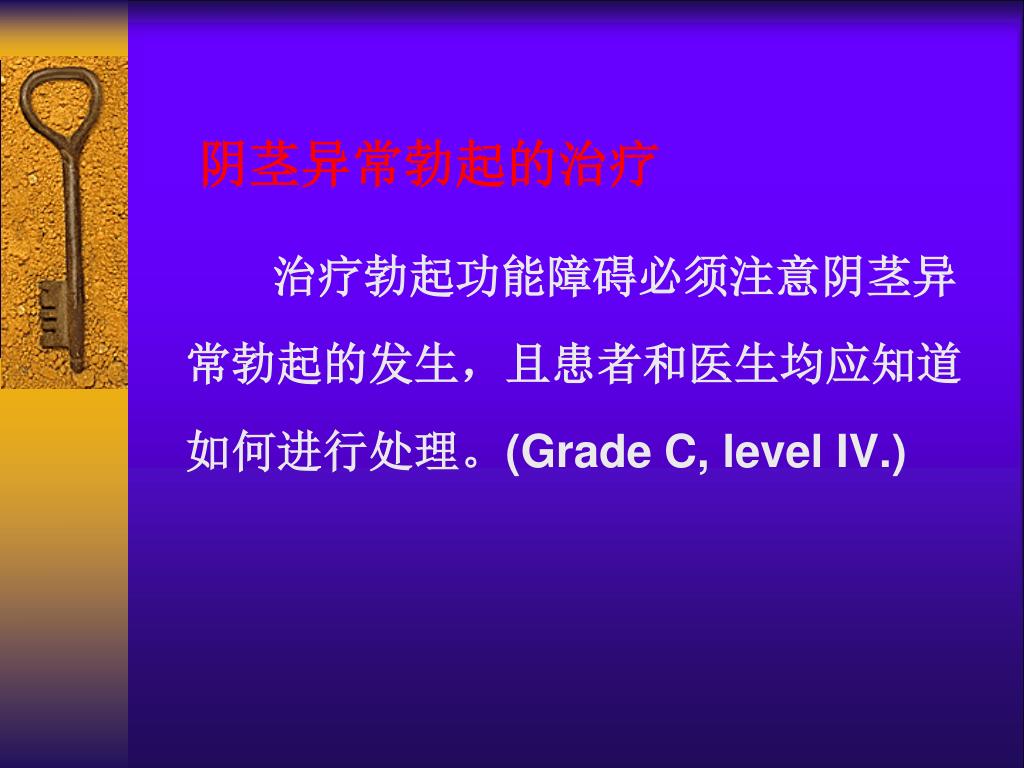 阴茎异常勃起的治疗

治疗勃起功能障碍必须注意阴茎异常勃起的发生，且患者和医生均应知道如何进行处理。(Grade C, level IV.)